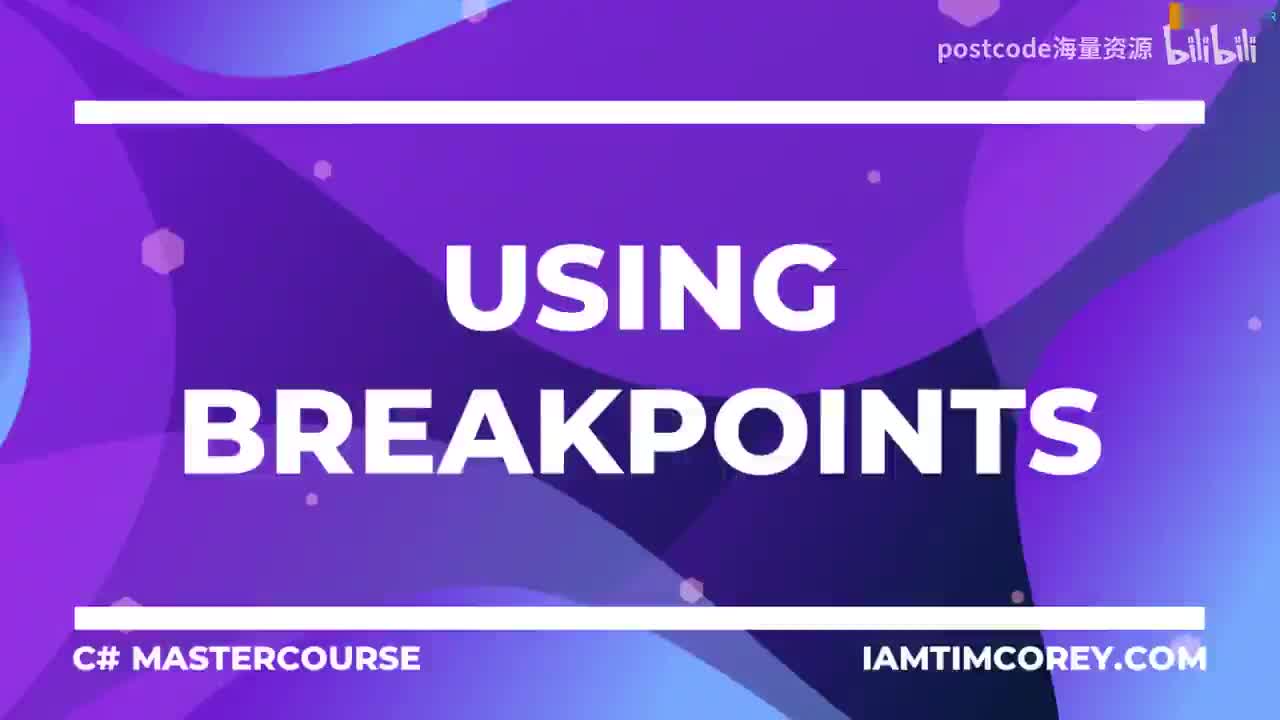 postcode海量资源 bilibili

USING BREAKPOINTS

C# MASTERCOURSE

IAMTIMCOREY.COM